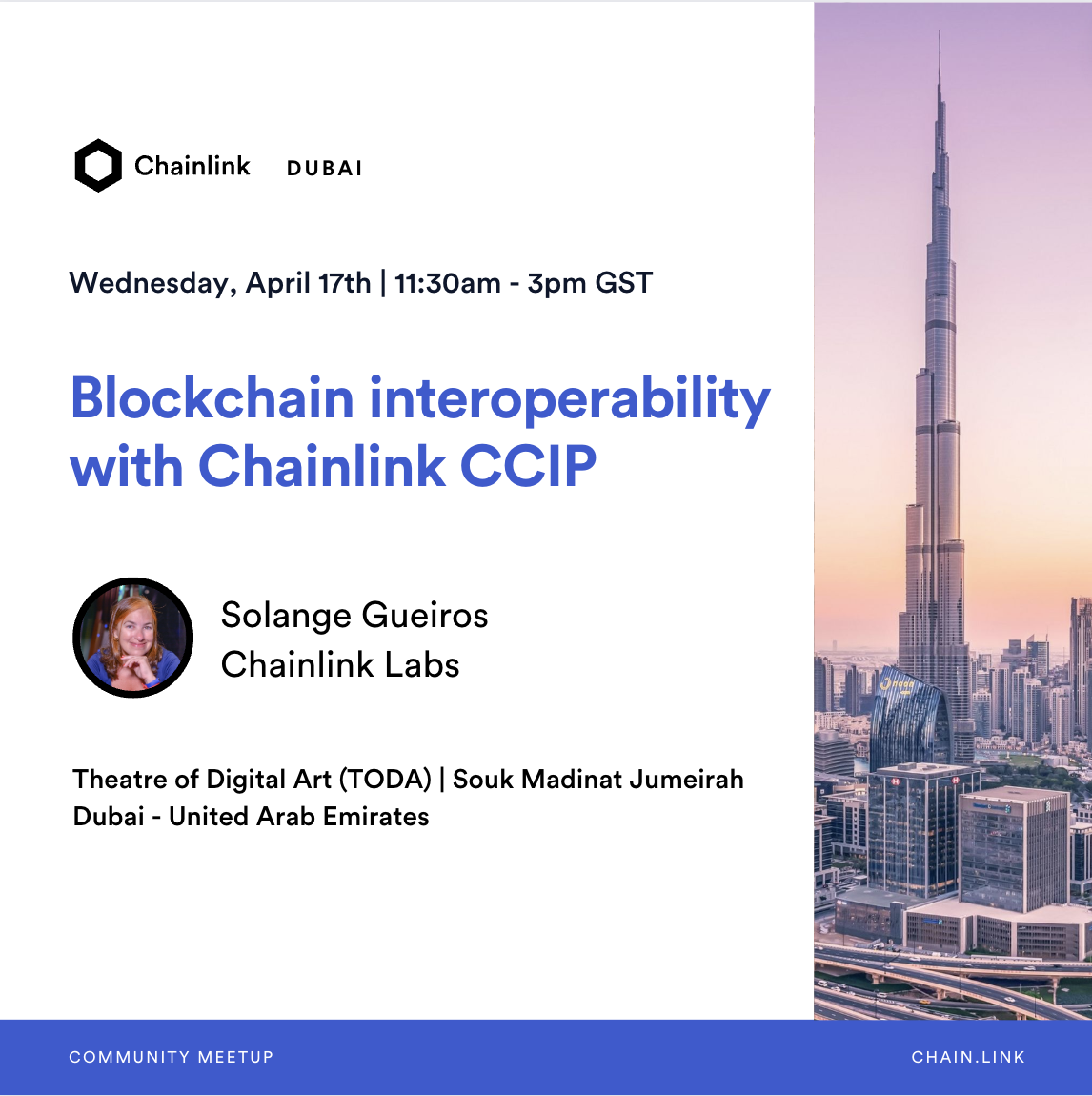 Chainlink DUBAI

Wednesday, April 17th | 11:30am - 3pm GST

Blockchain interoperability with Chainlink CCIP

Solange Gueiros
Chainlink Labs

Theatre of Digital Art (TODA) | Souk Madinat Jumeirah
Dubai - United Arab Emirates

COMMUNITY MEETUP

CHAIN.LINK